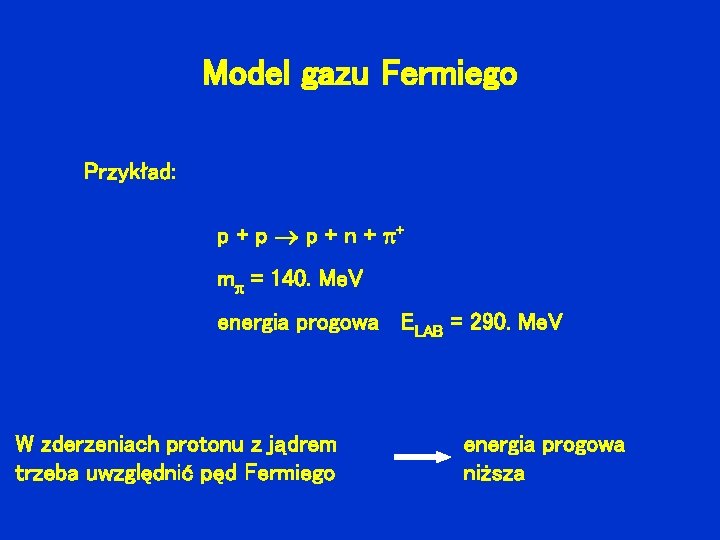 Model gazu Fermiego

Przykład:

$p + p \rightarrow p + n + \pi^+$

$m_\pi$ = 140. MeV

energia progowa $E_{LAB}$ = 290. MeV

W zderzeniach protonu z jądrem trzeba uwzględnić pęd Fermiego

energia progowa niższa